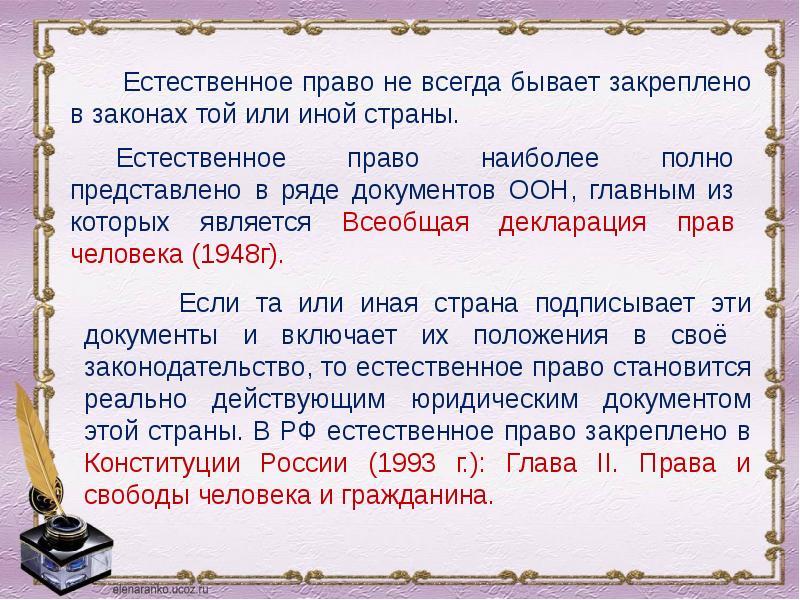 Естественное право не всегда бывает закреплено в законах той или иной страны.

Естественное право наиболее полно представлено в ряде документов ООН, главным из которых является Всеобщая декларация прав человека (1948г).

Если та или иная страна подписывает эти документы и включает их положения в своё законодательство, то естественное право становится реально действующим юридическим документом этой страны. В РФ естественное право закреплено в Конституции России (1993 г.): Глава II. Права и свободы человека и гражданина.

elenaranko.ucoz.ru